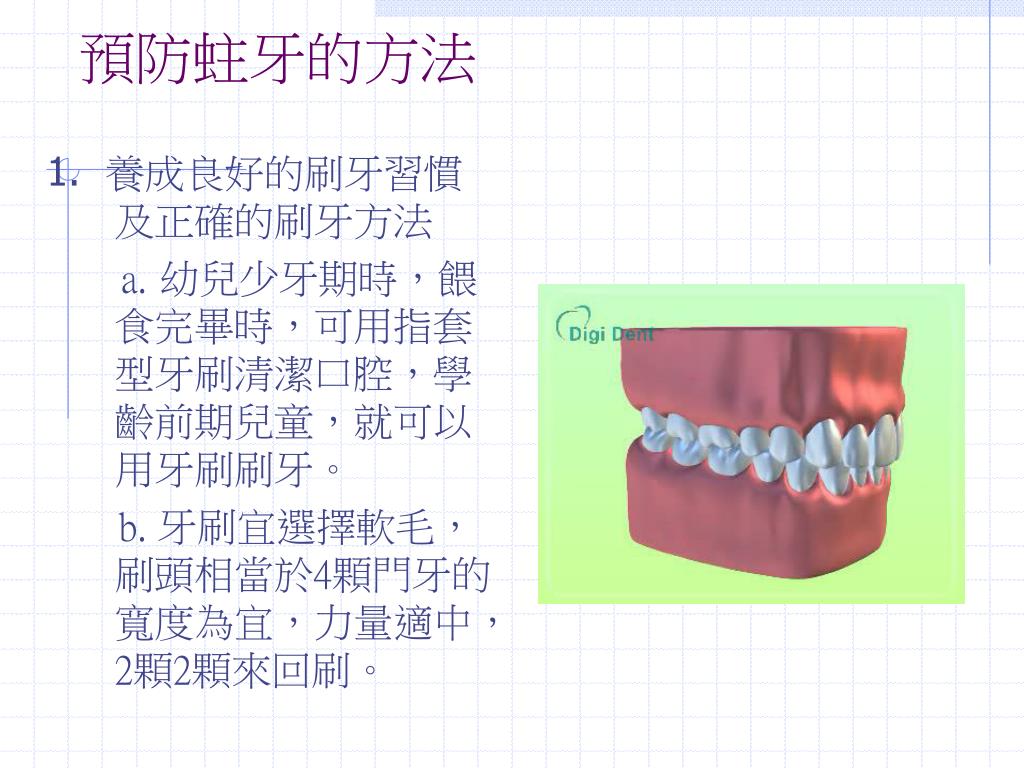 預防蛀牙的方法

1. 養成良好的刷牙習慣及正確的刷牙方法

a. 幼兒少牙期時，餵食完畢時，可用指套型牙刷清潔口腔，學齡前期兒童，就可以用牙刷刷牙。

b. 牙刷宜選擇軟毛，刷頭相當於4顆門牙的寬度為宜，力量適中，2顆2顆來回刷。

Digi Dent